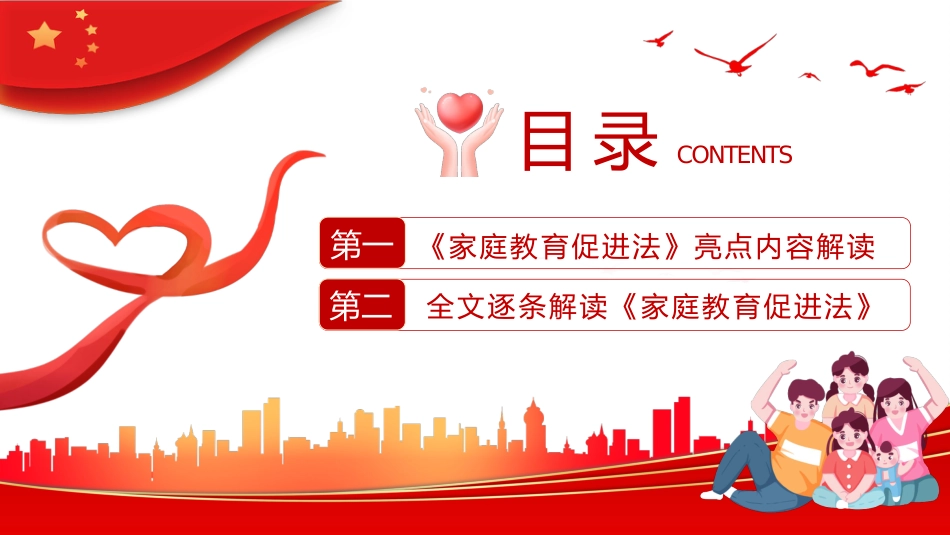 目录 CONTENTS

第一 《家庭教育促进法》亮点内容解读

第二 全文逐条解读《家庭教育促进法》